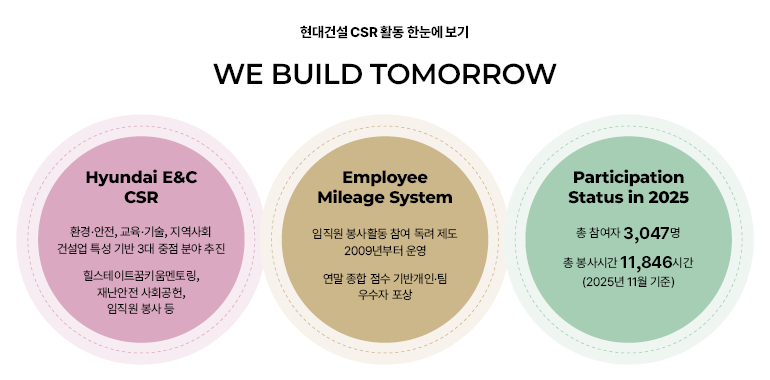 현대건설 CSR 활동 한눈에 보기

WE BUILD TOMORROW

Hyundai E&C CSR

환경·안전, 교육·기술, 지역사회 건설업 특성 기반 3대 중점 분야 추진

힐스테이트꿈키움멘토링, 재난안전 사회공헌, 임직원 봉사 등

Employee Mileage System

임직원 봉사활동 참여 독려 제도 2009년부터 운영

연말 종합 점수 기반개인·팀 우수자 포상

Participation Status in 2025

총 참여자 3,047명

총 봉사시간 11,846시간 (2025년 11월 기준)